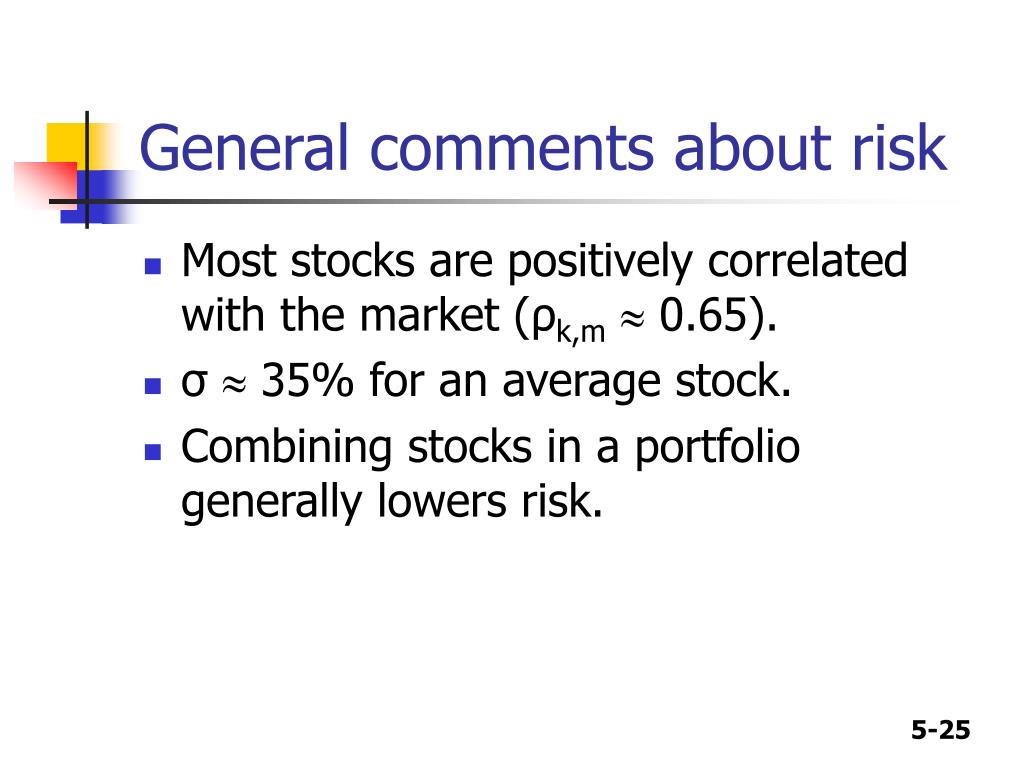 General comments about risk

- Most stocks are positively correlated with the market ($\rho_{k,m} \approx 0.65$).
- $\sigma \approx 35\%$ for an average stock.
- Combining stocks in a portfolio generally lowers risk.

5-25